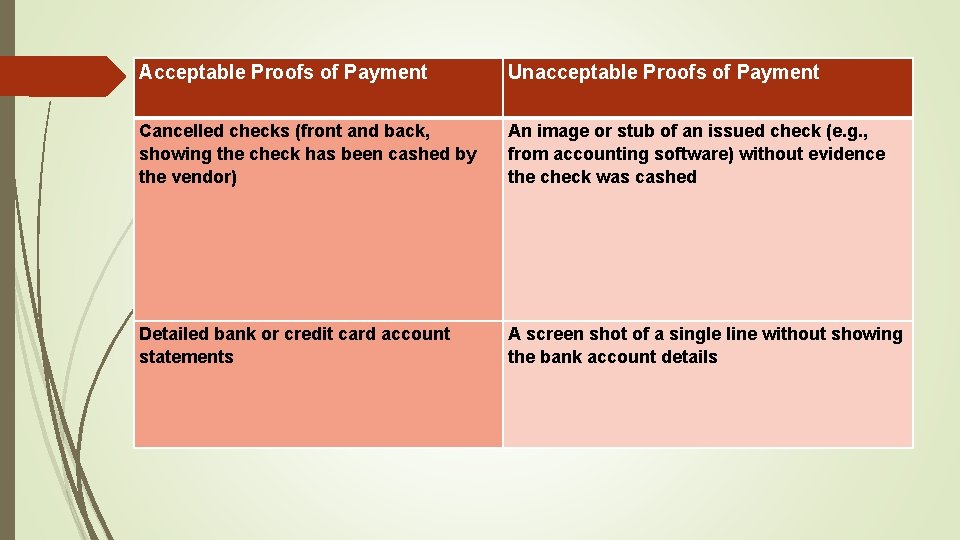 | Acceptable Proofs of Payment | Unacceptable Proofs of Payment |
|---|---|
| Cancelled checks (front and back, showing the check has been cashed by the vendor) | An image or stub of an issued check (e.g., from accounting software) without evidence the check was cashed |
| Detailed bank or credit card account statements | A screen shot of a single line without showing the bank account details |